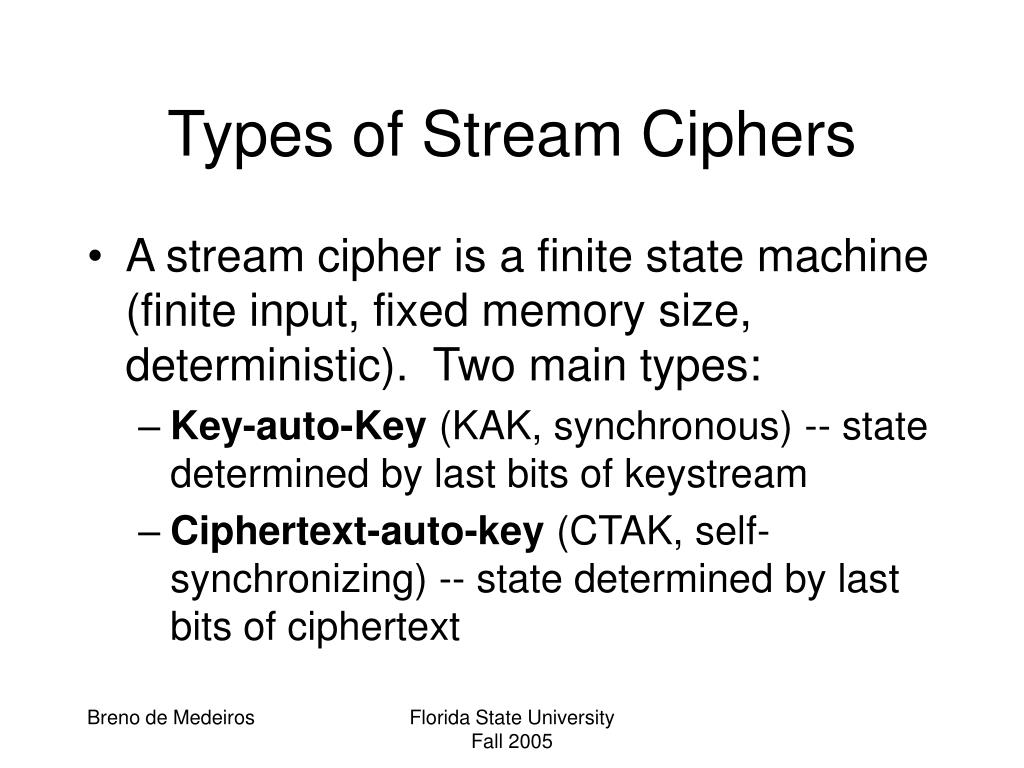 Types of Stream Ciphers

• A stream cipher is a finite state machine (finite input, fixed memory size, deterministic). Two main types:
– Key-auto-Key (KAK, synchronous) -- state determined by last bits of keystream
– Ciphertext-auto-key (CTAK, self-synchronizing) -- state determined by last bits of ciphertext

Breno de Medeiros

Florida State University
Fall 2005